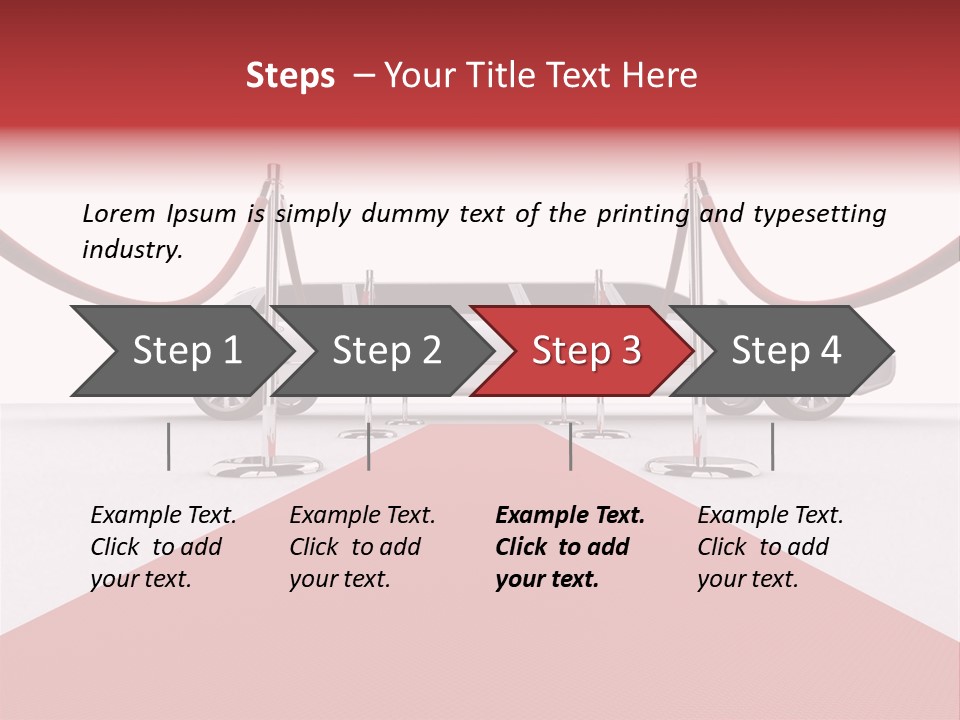 Steps – Your Title Text Here

Lorem Ipsum is simply dummy text of the printing and typesetting industry.

Step 1

Step 2

Step 3

Step 4

Example Text. Click to add your text.

Example Text. Click to add your text.

Example Text. Click to add your text.

Example Text. Click to add your text.